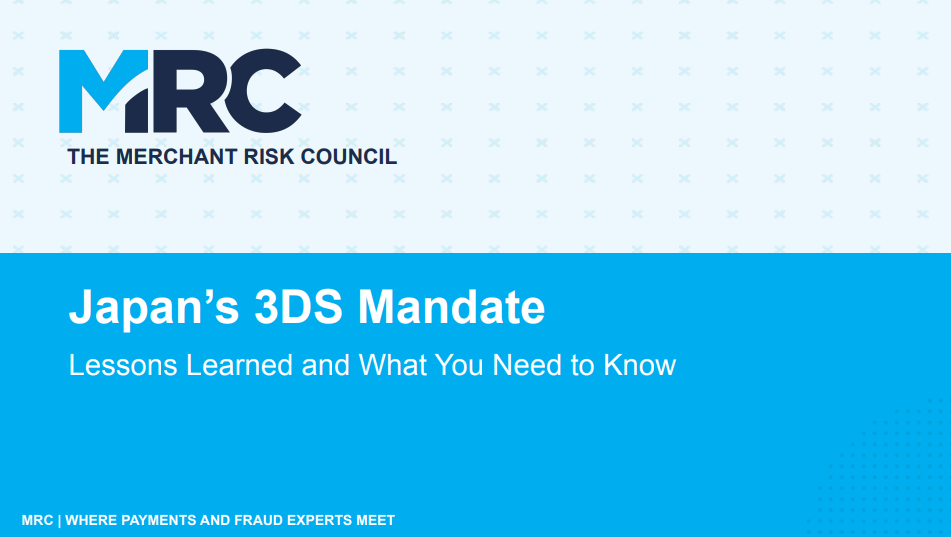 MRC
THE MERCHANT RISK COUNCIL

Japan’s 3DS Mandate

Lessons Learned and What You Need to Know

MRC | WHERE PAYMENTS AND FRAUD EXPERTS MEET